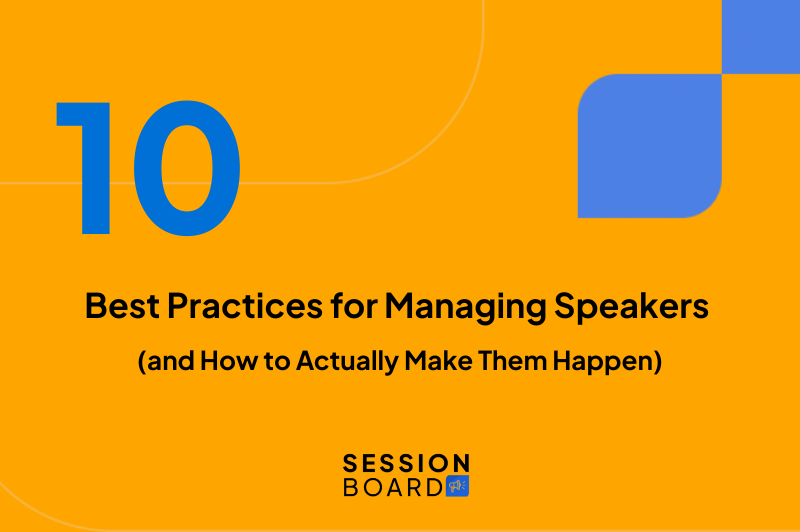 10

Best Practices for Managing Speakers

(and How to Actually Make Them Happen)

SESSION
BOARD